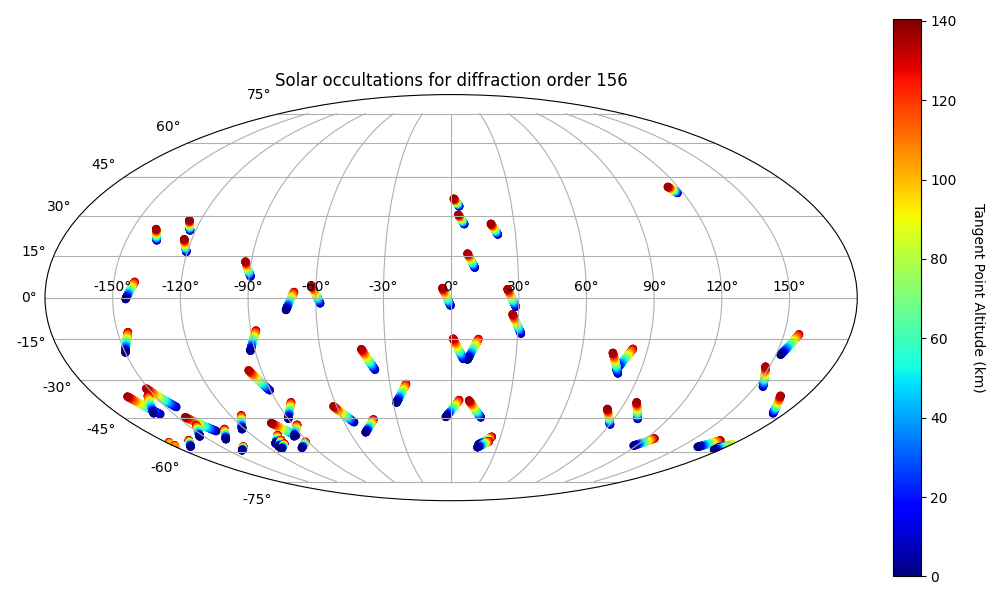 Solar occultations for diffraction order 156

75°
60°
45°
30°
15°
0°
-15°
-30°
-45°
-60°
-75°

-150°
-120°
-90°
-60°
-30°
0°
30°
60°
90°
120°
150°

140
120
100
80
60
40
20
0

Tangent Point Altitude (km)